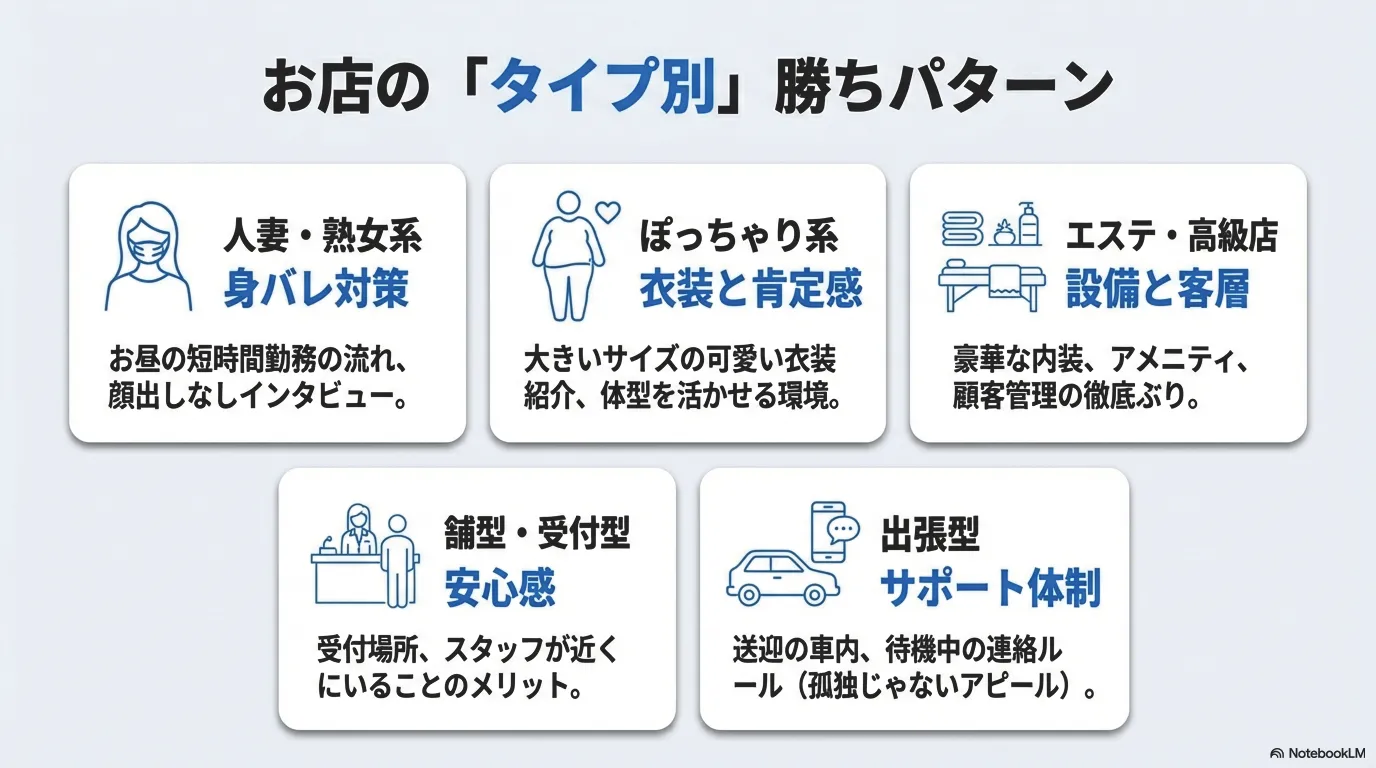 お店の「タイプ別」勝ちパターン

人妻・熟女系
身バレ対策

お昼の短時間勤務の流れ、顔出しなしインタビュー。

ぽっちゃり系
衣装と肯定感

大きいサイズの可愛い衣装紹介、体型を活かせる環境。

エステ・高級店
設備と客層

豪華な内装、アメニティ、顧客管理の徹底ぶり。

舗型・受付型
安心感

受付場所、スタッフが近くにいることのメリット。

出張型
サポート体制

送迎の車内、待機中の連絡ルール（孤独じゃないアピール）。

NotebookLM